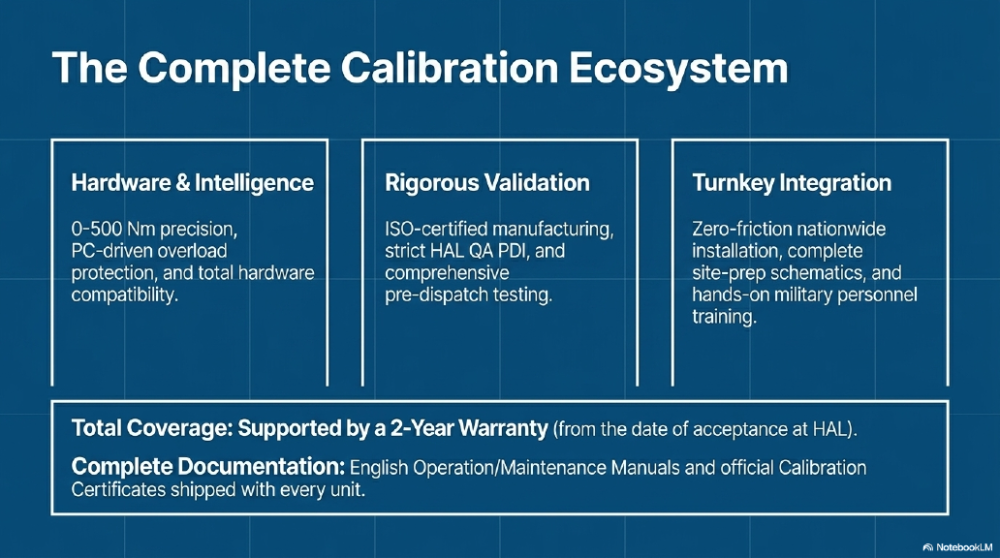 The Complete Calibration Ecosystem

Hardware & Intelligence

0-500 Nm precision, PC-driven overload protection, and total hardware compatibility.

Rigorous Validation

ISO-certified manufacturing, strict HAL QA PDI, and comprehensive pre-dispatch testing.

Turnkey Integration

Zero-friction nationwide installation, complete site-prep schematics, and hands-on military personnel training.

Total Coverage: Supported by a 2-Year Warranty (from the date of acceptance at HAL).

Complete Documentation: English Operation/Maintenance Manuals and official Calibration Certificates shipped with every unit.

NotebookLM